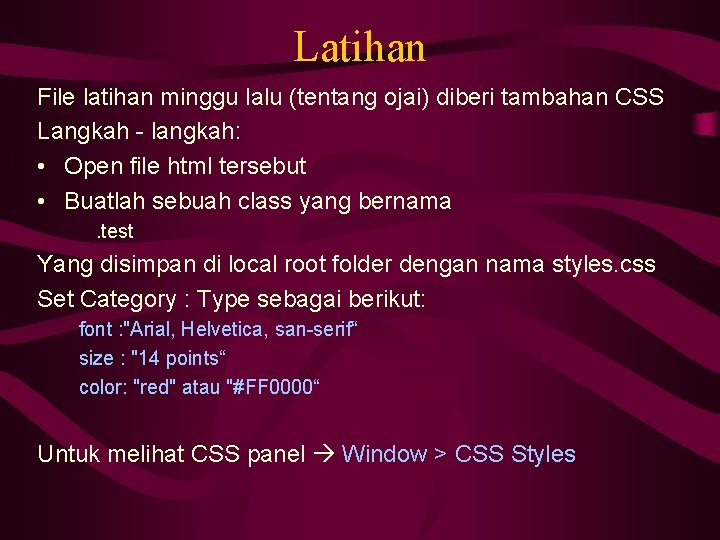 Latihan

File latihan minggu lalu (tentang ojai) diberi tambahan CSS

Langkah - langkah:

• Open file html tersebut

• Buatlah sebuah class yang bernama

.test

Yang disimpan di local root folder dengan nama styles.css

Set Category : Type sebagai berikut:

font :"Arial, Helvetica, san-serif“

size : "14 points“

color: "red" atau "#FF0000“

Untuk melihat CSS panel → Window > CSS Styles